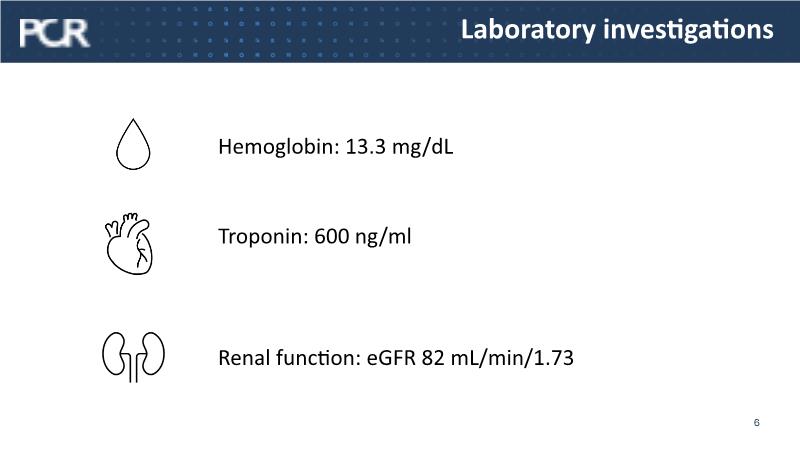 PCR

Laboratory investigations

Hemoglobin: 13.3 mg/dL

Troponin: 600 ng/ml

Renal function: eGFR 82 mL/min/1.73

6